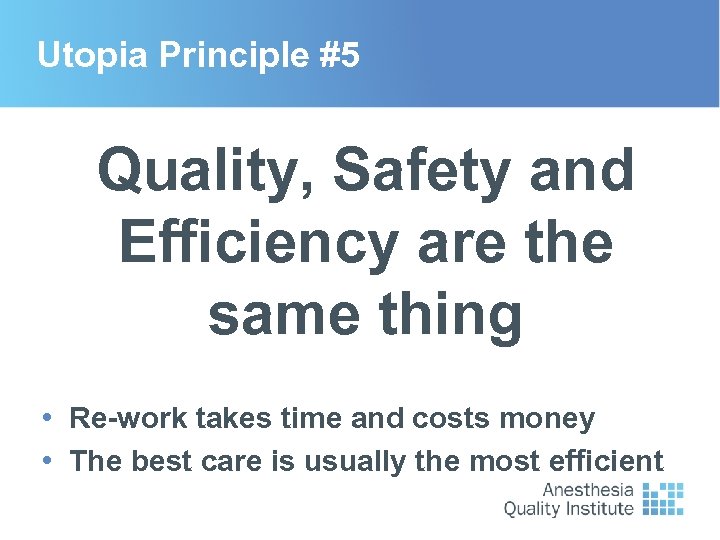 Utopia Principle #5

Quality, Safety and Efficiency are the same thing

• Re-work takes time and costs money
• The best care is usually the most efficient

Anesthesia Quality Institute